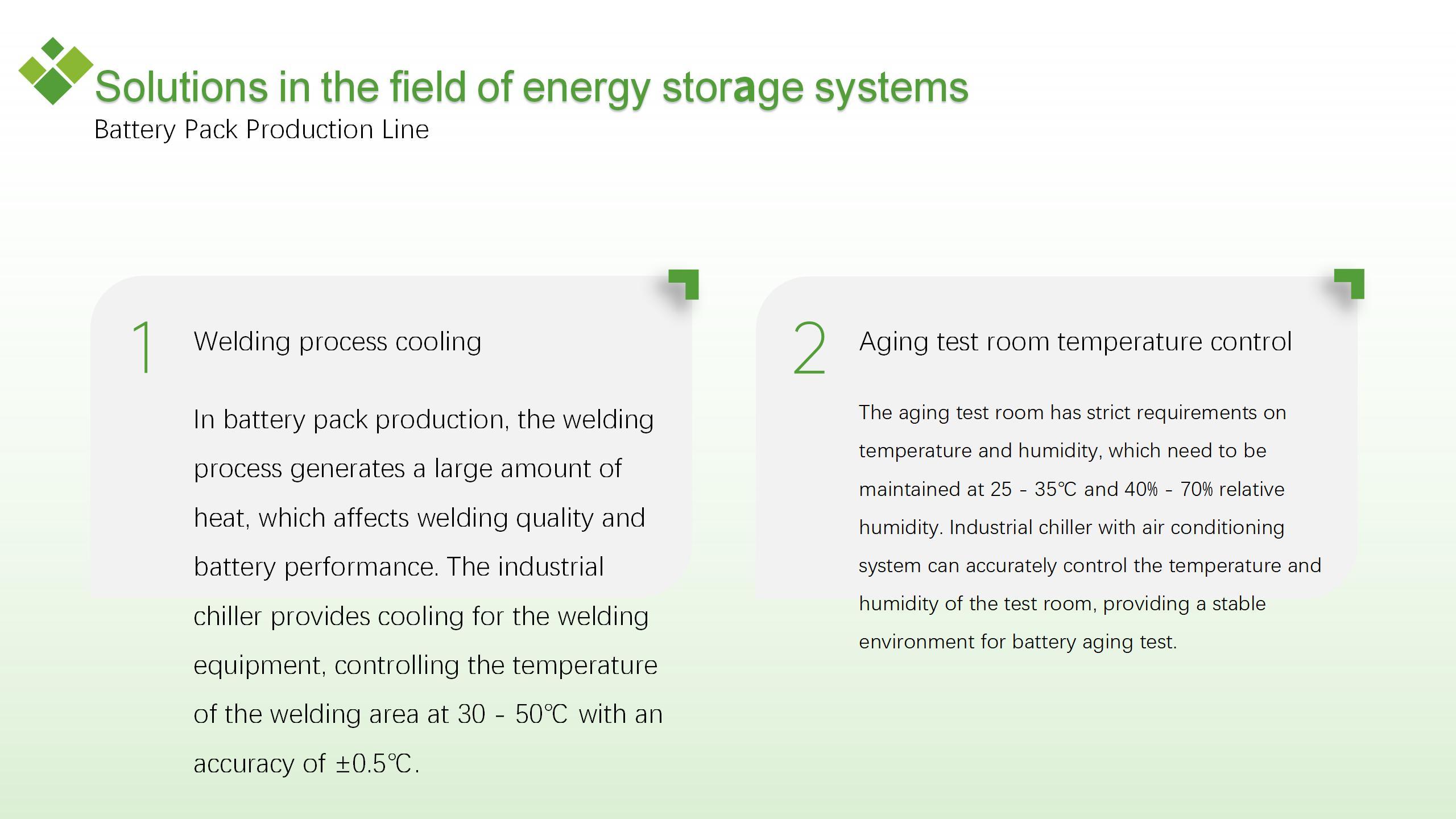 Solutions in the field of energy storage systems
Battery Pack Production Line

1 Welding process cooling

In battery pack production, the welding process generates a large amount of heat, which affects welding quality and battery performance. The industrial chiller provides cooling for the welding equipment, controlling the temperature of the welding area at 30 - 50℃ with an accuracy of ±0.5℃.

2 Aging test room temperature control

The aging test room has strict requirements on temperature and humidity, which need to be maintained at 25 - 35℃ and 40% - 70% relative humidity. Industrial chiller with air conditioning system can accurately control the temperature and humidity of the test room, providing a stable environment for battery aging test.